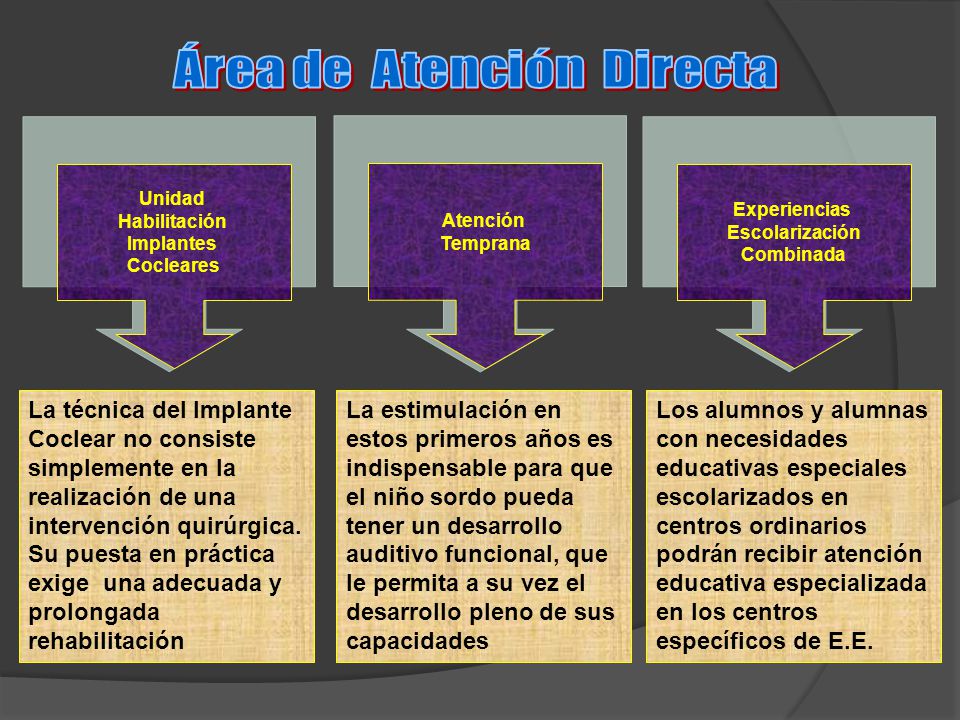 Área de Atención Directa

Unidad Habilitación Implantes Cocleares

Atención Temprana

Experiencias Escolarización Combinada

La técnica del Implante Coclear no consiste simplemente en la realización de una intervención quirúrgica. Su puesta en práctica exige una adecuada y prolongada rehabilitación

La estimulación en estos primeros años es indispensable para que el niño sordo pueda tener un desarrollo auditivo funcional, que le permita a su vez el desarrollo pleno de sus capacidades

Los alumnos y alumnas con necesidades educativas especiales escolarizados en centros ordinarios podrán recibir atención educativa especializada en los centros específicos de E.E.